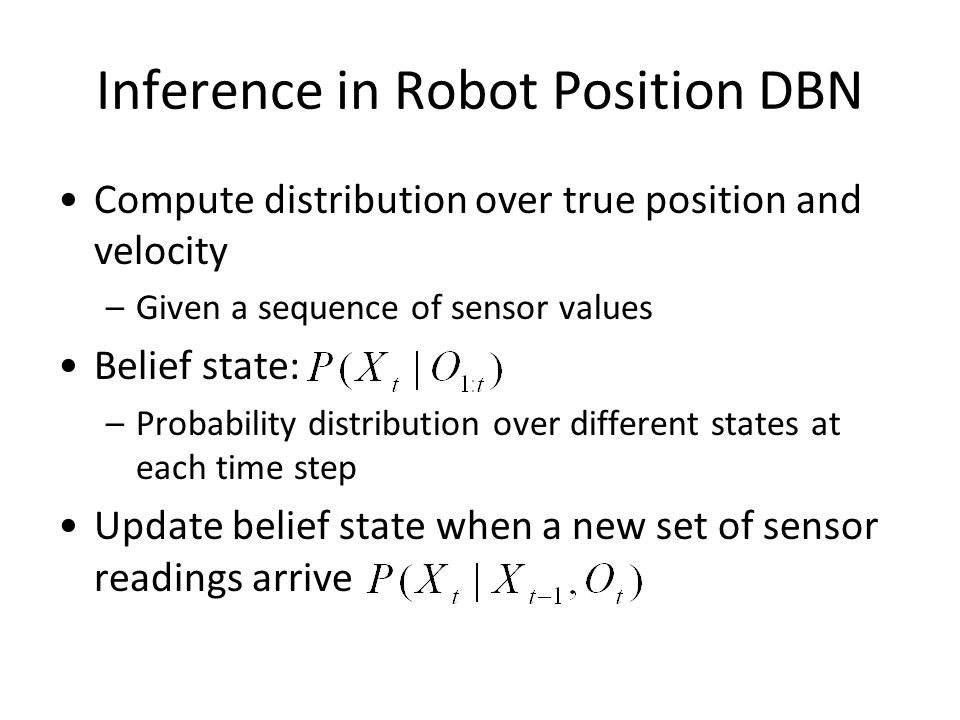 Inference in Robot Position DBN

• Compute distribution over true position and velocity

– Given a sequence of sensor values

• Belief state: $P(X_t \mid O_{1:t})$

– Probability distribution over different states at each time step

• Update belief state when a new set of sensor readings arrive $P(X_t \mid X_{t-1}, O_t)$